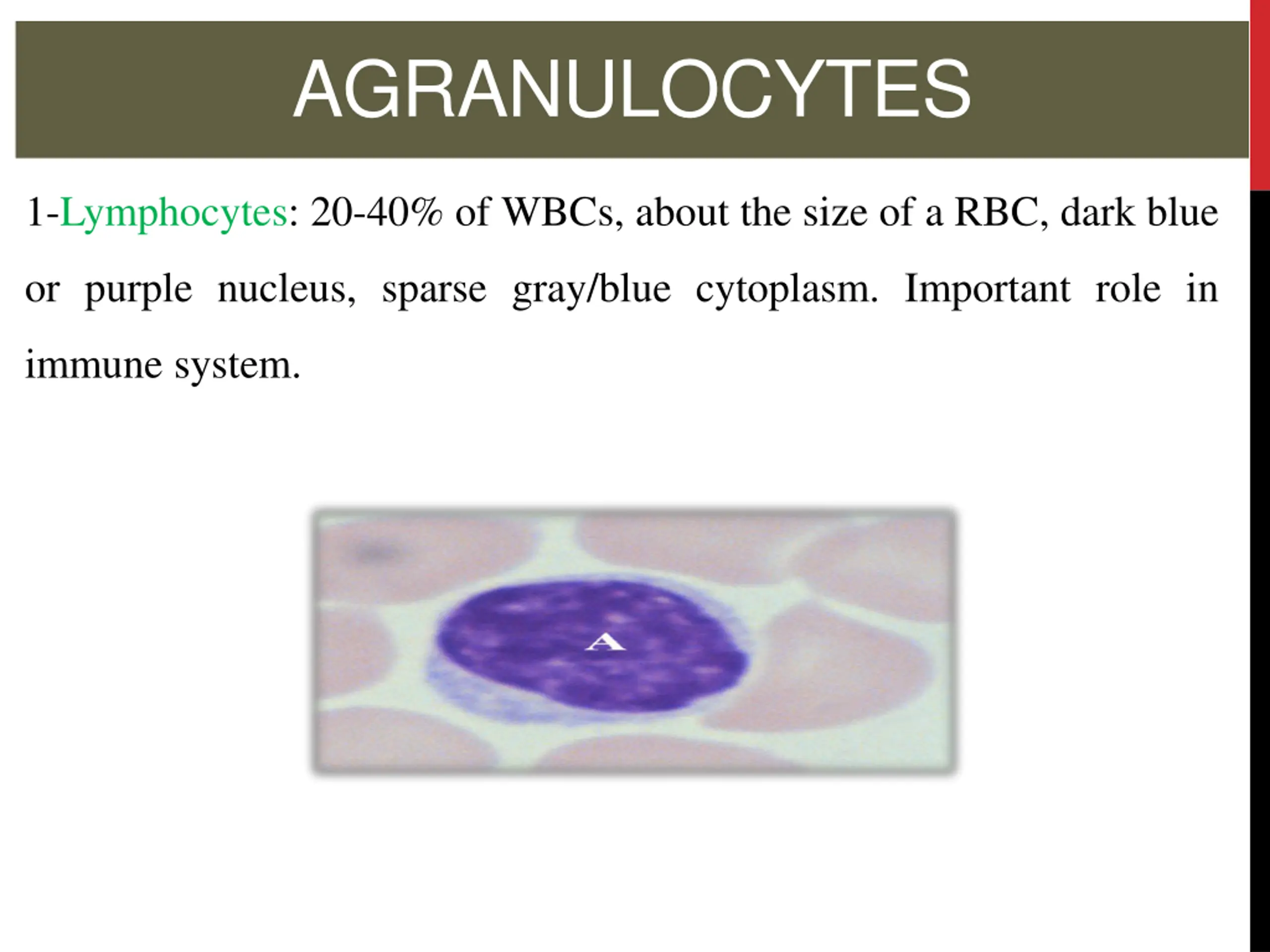 AGRANULOCYTES

1-Lymphocytes: 20-40% of WBCs, about the size of a RBC, dark blue or purple nucleus, sparse gray/blue cytoplasm. Important role in immune system.

A